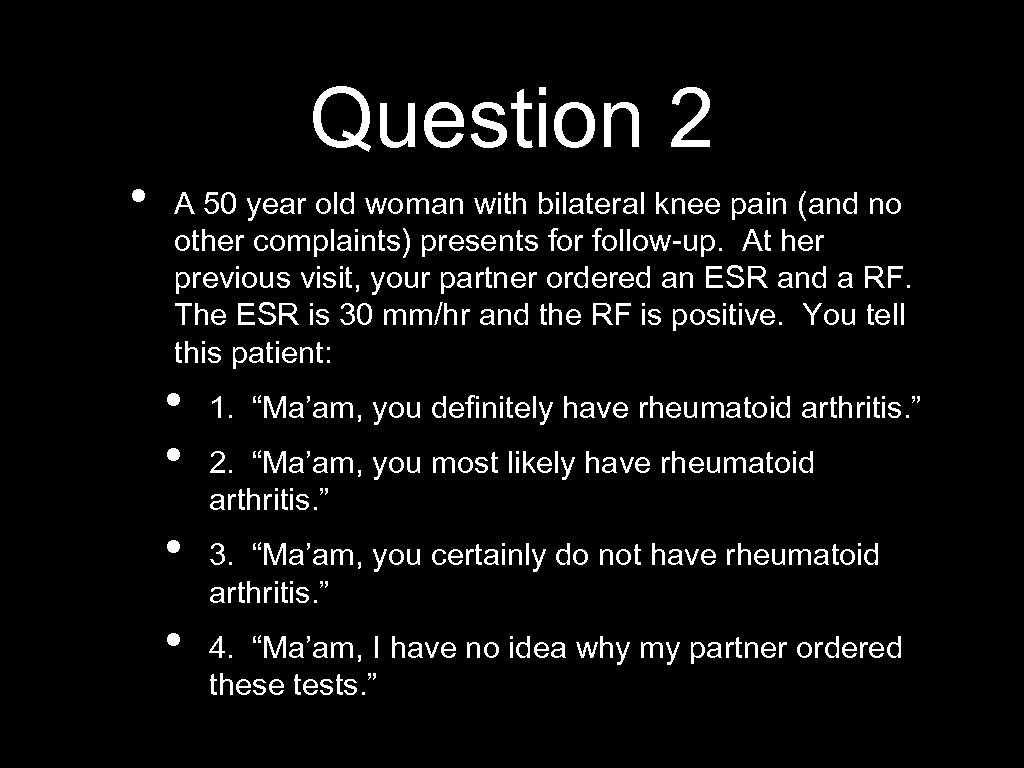 Question 2

• A 50 year old woman with bilateral knee pain (and no other complaints) presents for follow-up. At her previous visit, your partner ordered an ESR and a RF. The ESR is 30 mm/hr and the RF is positive. You tell this patient:

• 1. “Ma’am, you definitely have rheumatoid arthritis.”

• 2. “Ma’am, you most likely have rheumatoid arthritis.”

• 3. “Ma’am, you certainly do not have rheumatoid arthritis.”

• 4. “Ma’am, I have no idea why my partner ordered these tests.”